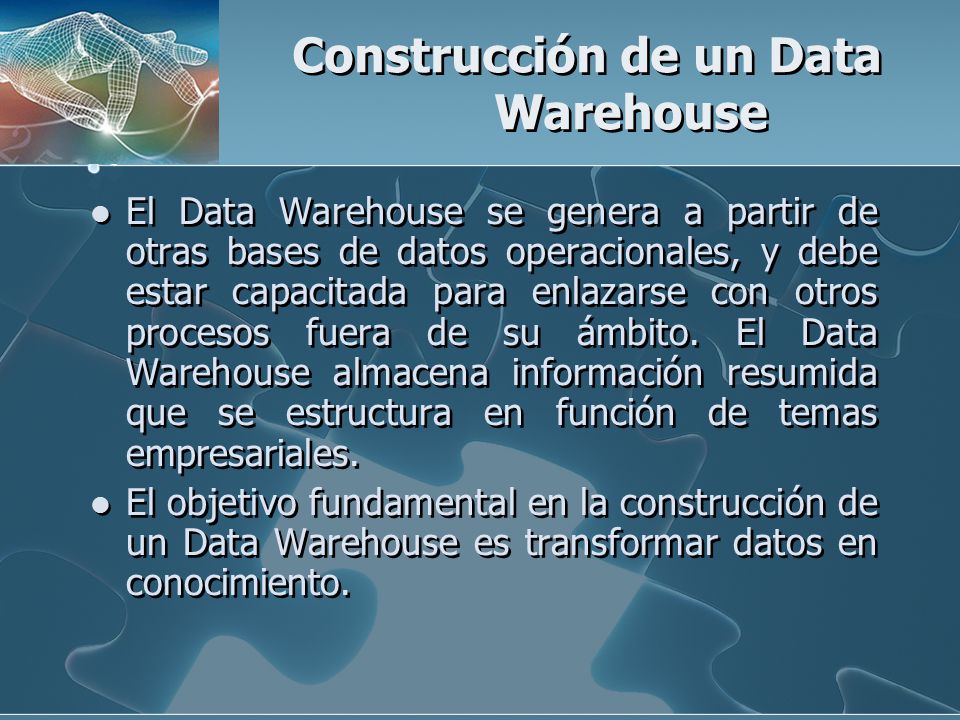 Construcción de un Data Warehouse

- El Data Warehouse se genera a partir de otras bases de datos operacionales, y debe estar capacitada para enlazarse con otros procesos fuera de su ámbito. El Data Warehouse almacena información resumida que se estructura en función de temas empresariales.
- El objetivo fundamental en la construcción de un Data Warehouse es transformar datos en conocimiento.